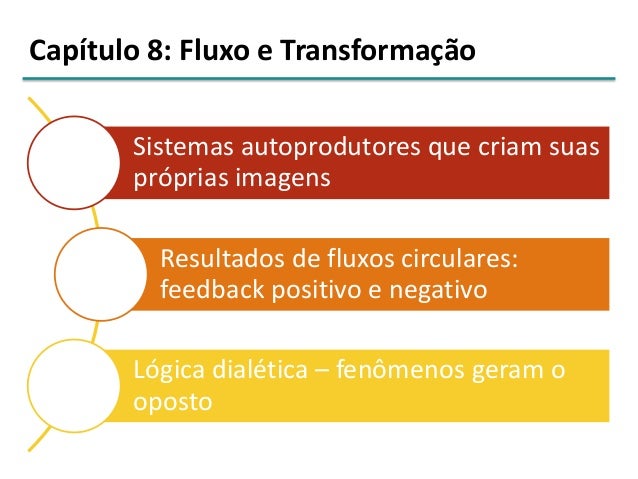 Capítulo 8: Fluxo e Transformação

Sistemas autoprodutores que criam suas próprias imagens

Resultados de fluxos circulares: feedback positivo e negativo

Lógica dialética – fenômenos geram o oposto